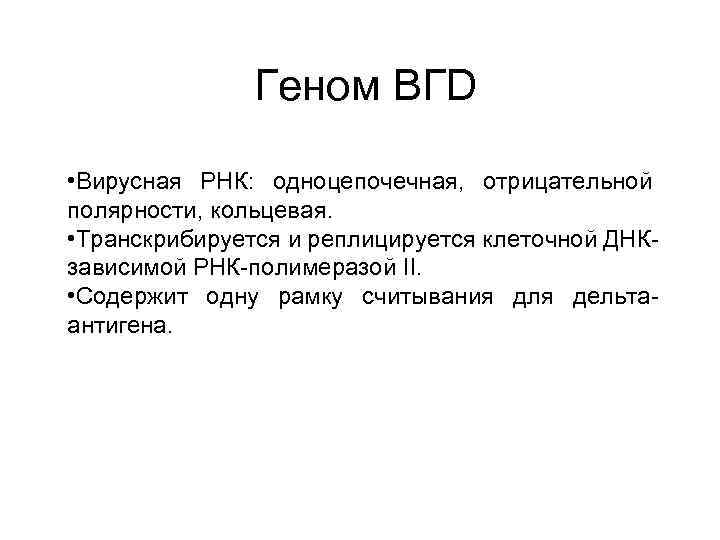 Геном ВГD

•Вирусная РНК: одноцепочечная, отрицательной полярности, кольцевая.

•Транскрибируется и реплицируется клеточной ДНК-зависимой РНК-полимеразой II.

•Содержит одну рамку считывания для дельта-антигена.